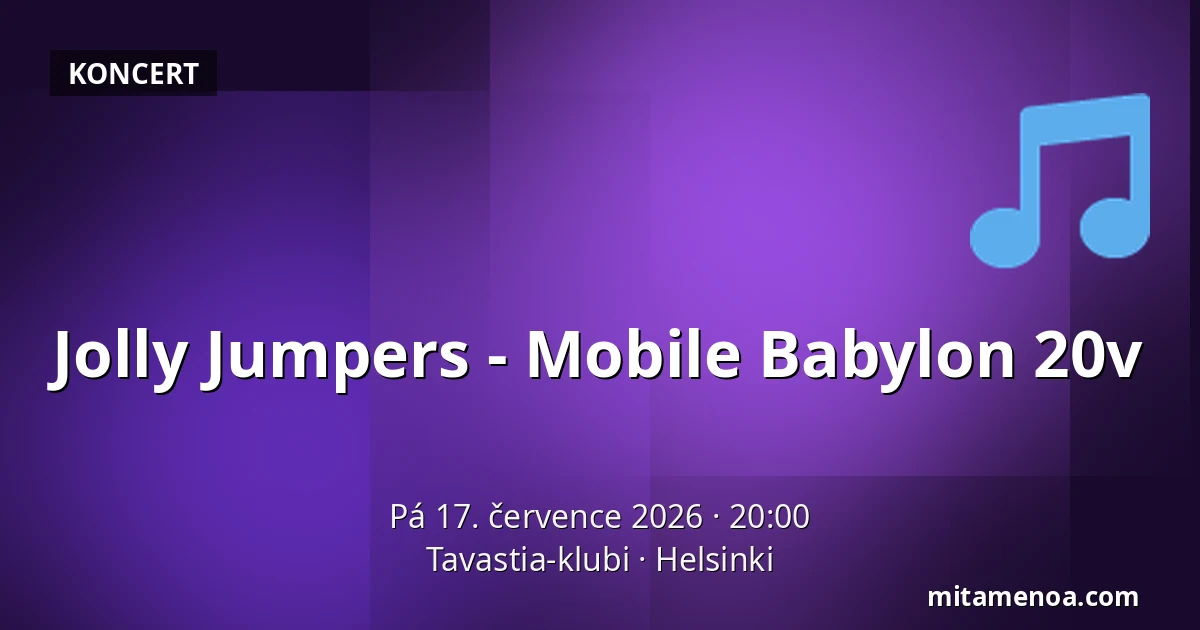 KONCERT

Jolly Jumpers - Mobile Babylon 20v

Pá 17. července 2026 · 20:00
Tavastia-klubi · Helsinki

mitamenoa.com